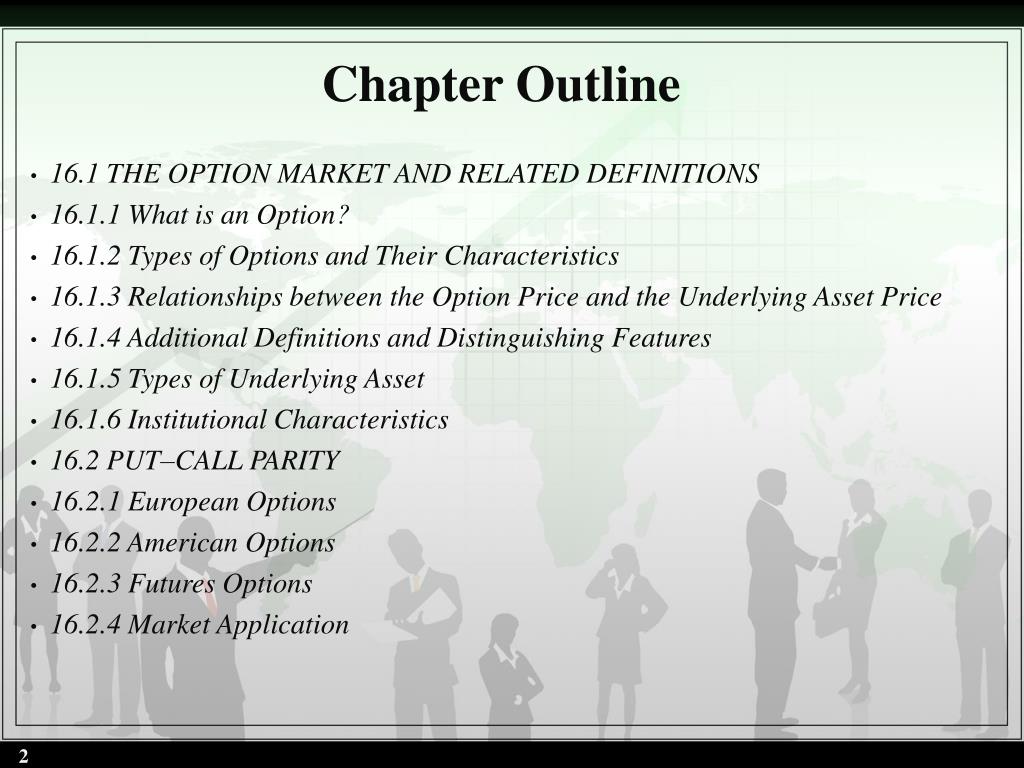 Chapter Outline

• 16.1 THE OPTION MARKET AND RELATED DEFINITIONS
• 16.1.1 What is an Option?
• 16.1.2 Types of Options and Their Characteristics
• 16.1.3 Relationships between the Option Price and the Underlying Asset Price
• 16.1.4 Additional Definitions and Distinguishing Features
• 16.1.5 Types of Underlying Asset
• 16.1.6 Institutional Characteristics
• 16.2 PUT–CALL PARITY
• 16.2.1 European Options
• 16.2.2 American Options
• 16.2.3 Futures Options
• 16.2.4 Market Application

2